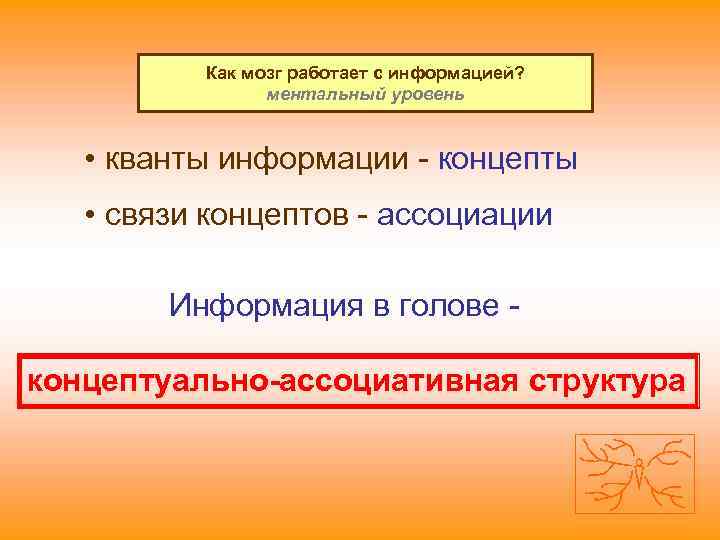 Как мозг работает с информацией?
ментальный уровень

• кванты информации - концепты
• связи концептов - ассоциации

Информация в голове -

концептуально-ассоциативная структура